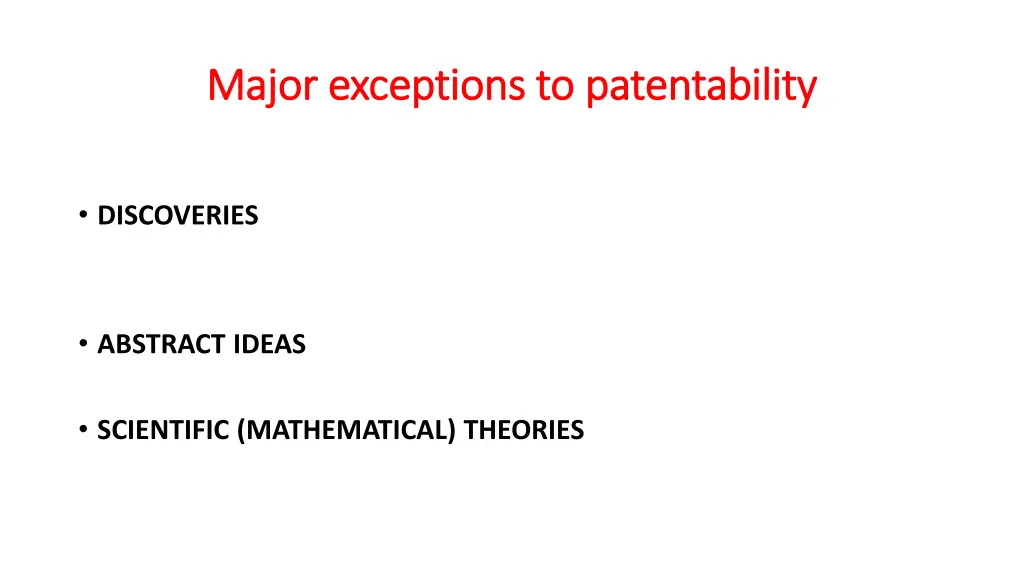 Major exceptions to patentability

• DISCOVERIES

• ABSTRACT IDEAS

• SCIENTIFIC (MATHEMATICAL) THEORIES